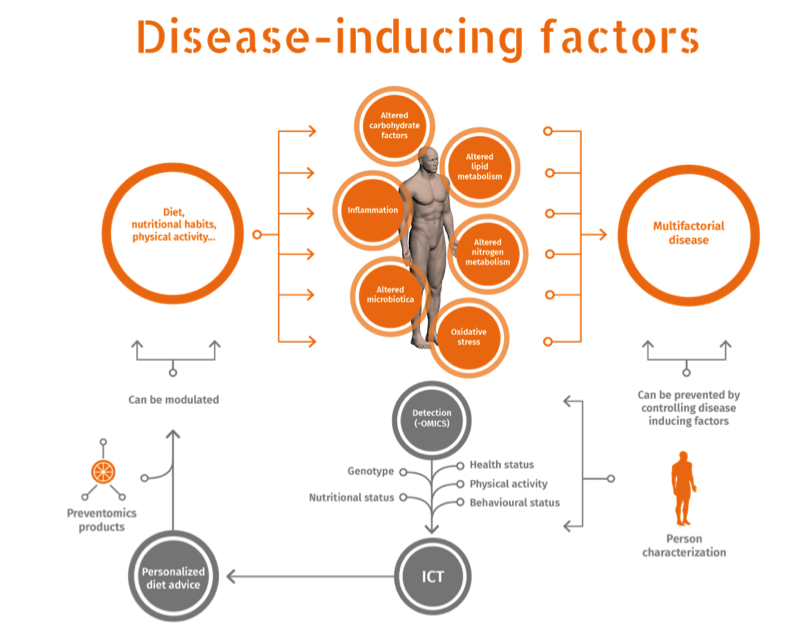 Disease-inducing factors

Diet, nutritional habits, physical activity...

Altered carbohydrate factors

Altered lipid metabolism

Inflammation

Altered nitrogen metabolism

Altered microbiotica

Oxidative stress

Multifactorial disease

Can be modulated

Can be prevented by controlling disease inducing factors

Detection (-OMICS)

Genotype

Nutritional status

Health status

Physical activity

Behavioural status

Preventomics products

Person characterization

Personalized diet advice

ICT